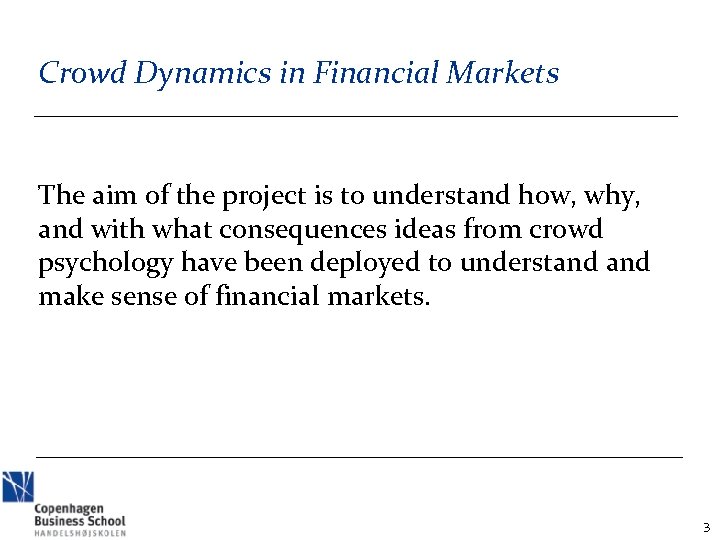 Crowd Dynamics in Financial Markets

The aim of the project is to understand how, why, and with what consequences ideas from crowd psychology have been deployed to understand and make sense of financial markets.

Copenhagen Business School
HANDELSHØJSKOLEN

3